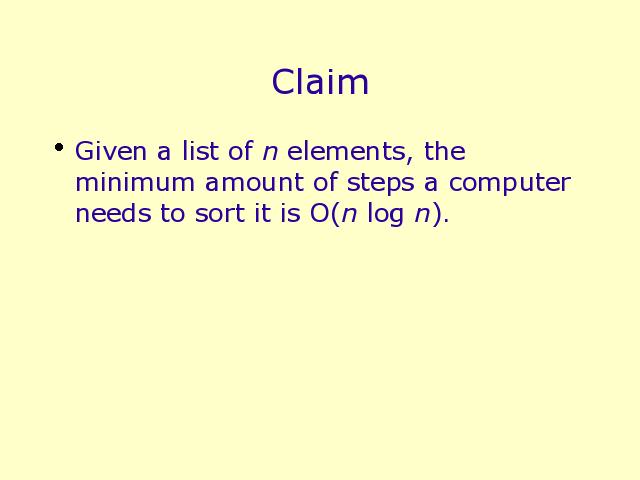 Claim

• Given a list of $n$ elements, the minimum amount of steps a computer needs to sort it is $O(n \log n)$.